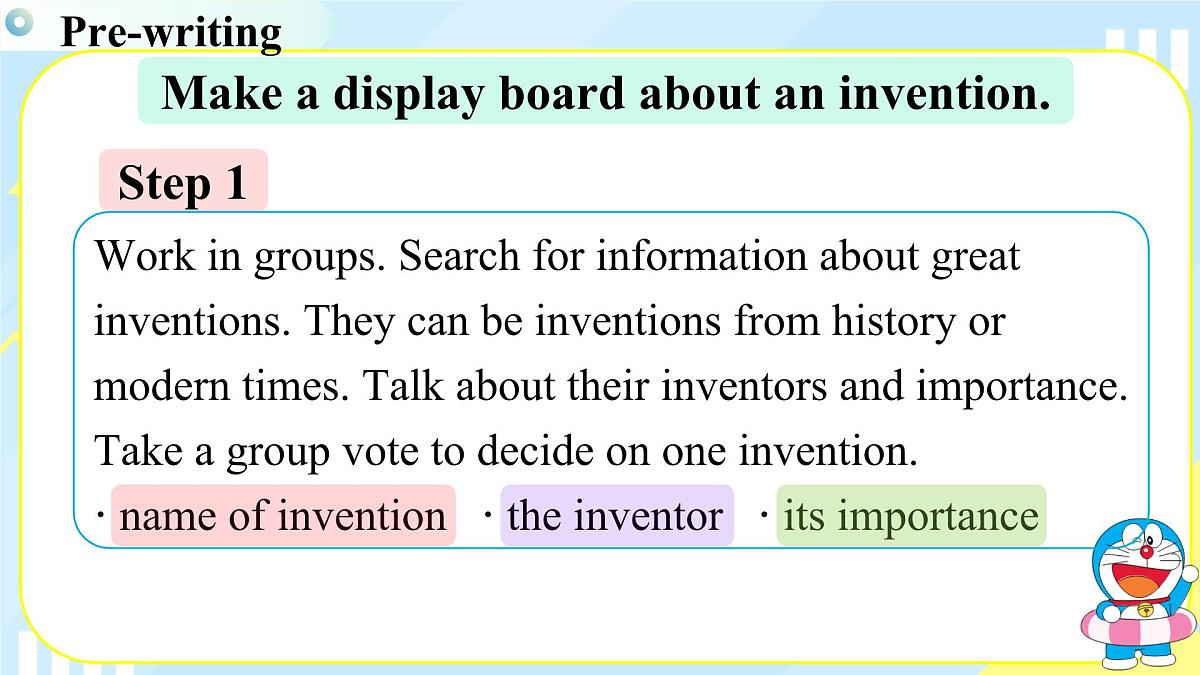 Pre-writing

Make a display board about an invention.

Step 1

Work in groups. Search for information about great inventions. They can be inventions from history or modern times. Talk about their inventors and importance. Take a group vote to decide on one invention.

· name of invention · the inventor · its importance